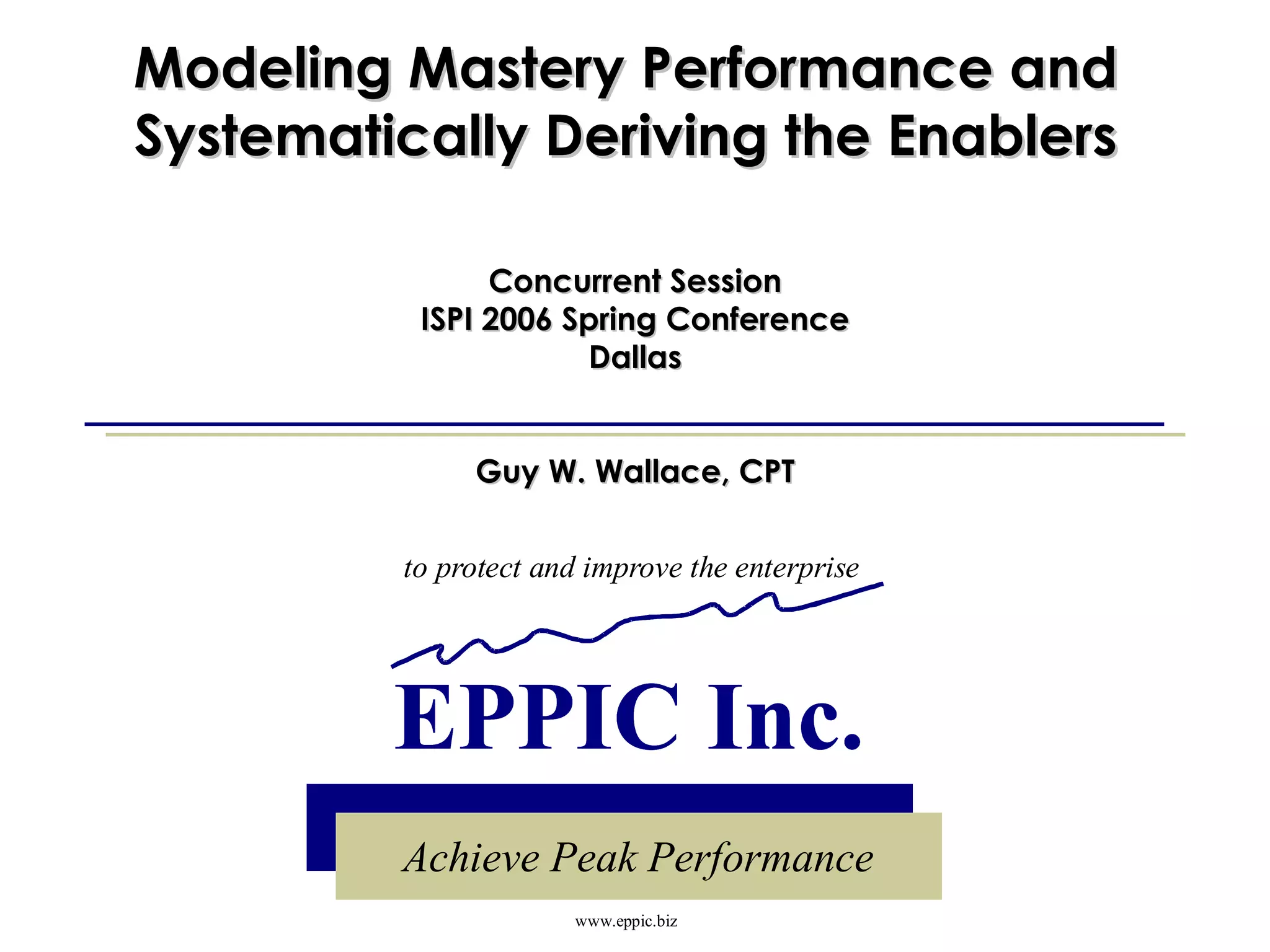 Modeling Mastery Performance and Systematically Deriving the Enablers

Concurrent Session
ISPI 2006 Spring Conference
Dallas

Guy W. Wallace, CPT

to protect and improve the enterprise

EPPIC Inc.

Achieve Peak Performance

www.eppic.biz